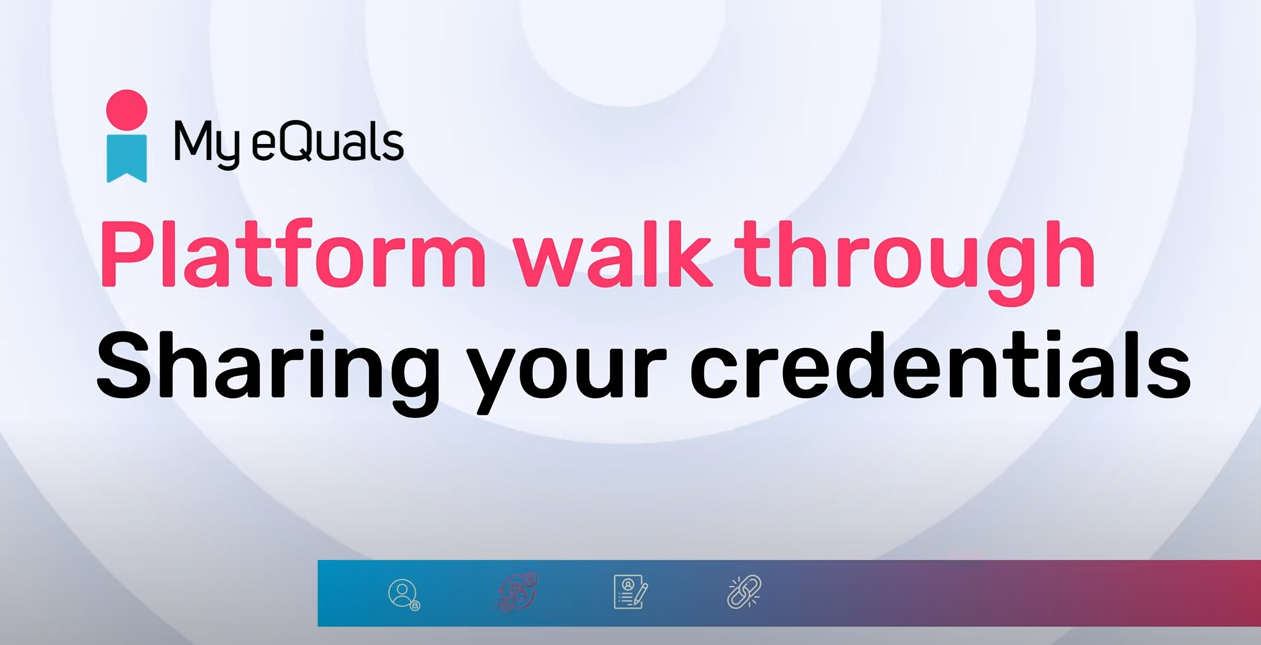 My eQuals

Platform walk through
Sharing your credentials